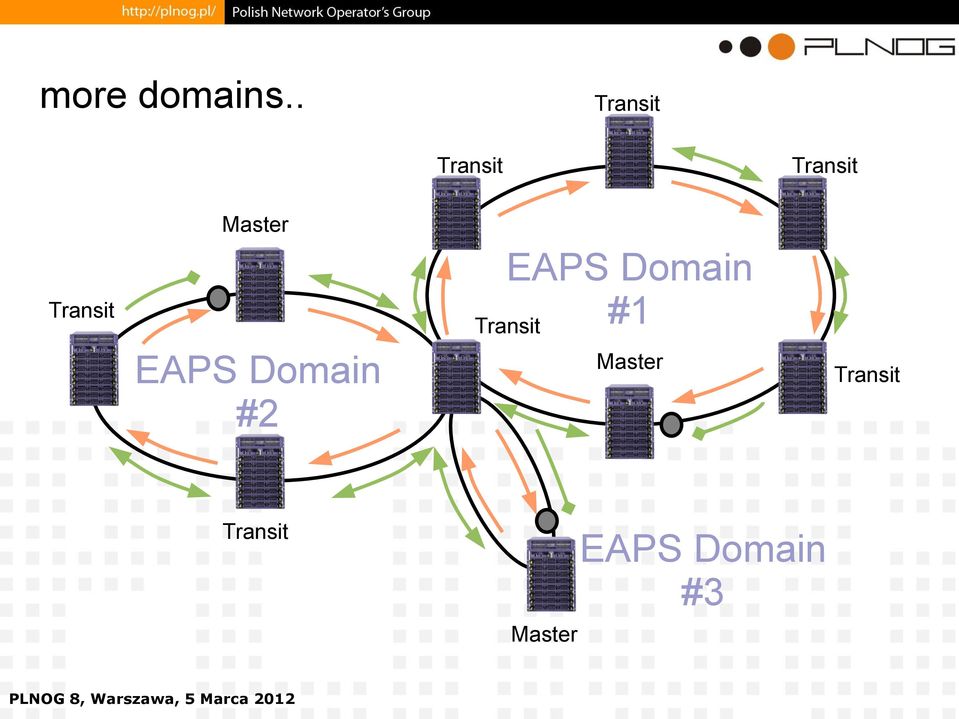 http://plnog.pl/ Polish Network Operator's Group

PLNOG

more domains..

Transit

Transit

Transit

Master

Transit

EAPS Domain #1

Transit

Master

Transit

EAPS Domain #2

Transit

EAPS Domain #3

Master

PLNOG 8, Warszawa, 5 Marca 2012